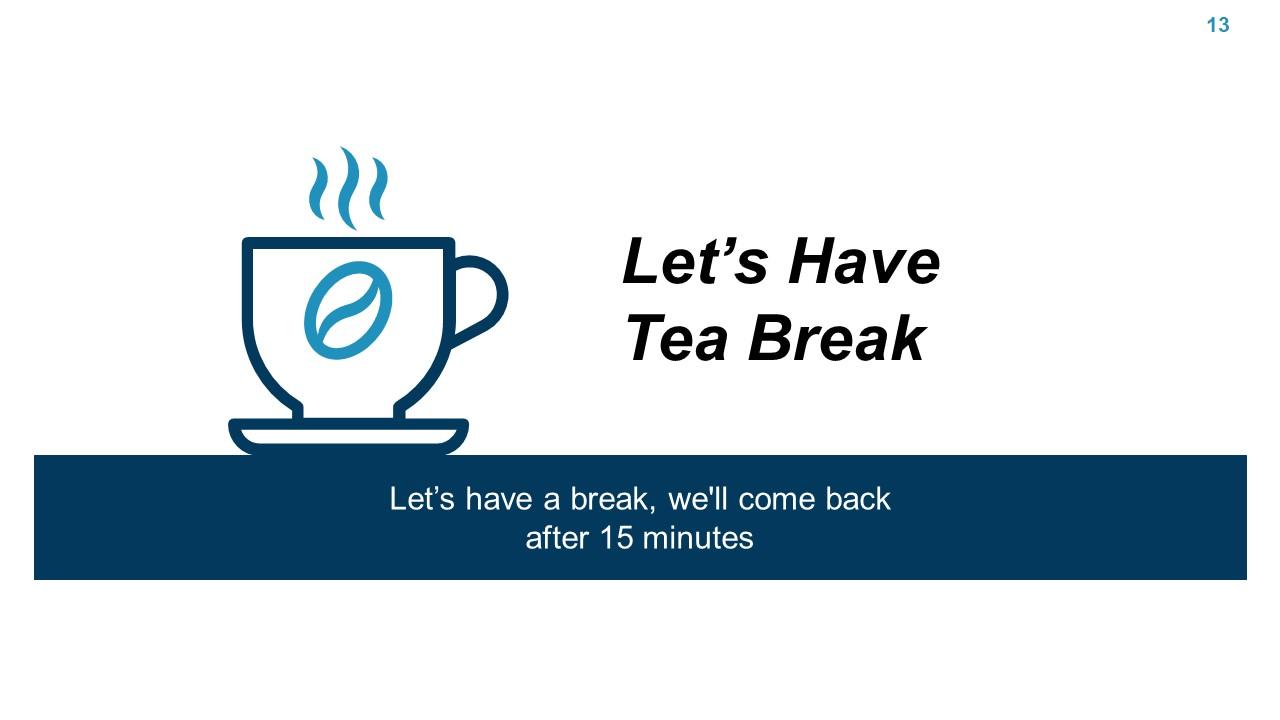 13

Let’s Have Tea Break

Let’s have a break, we'll come back after 15 minutes